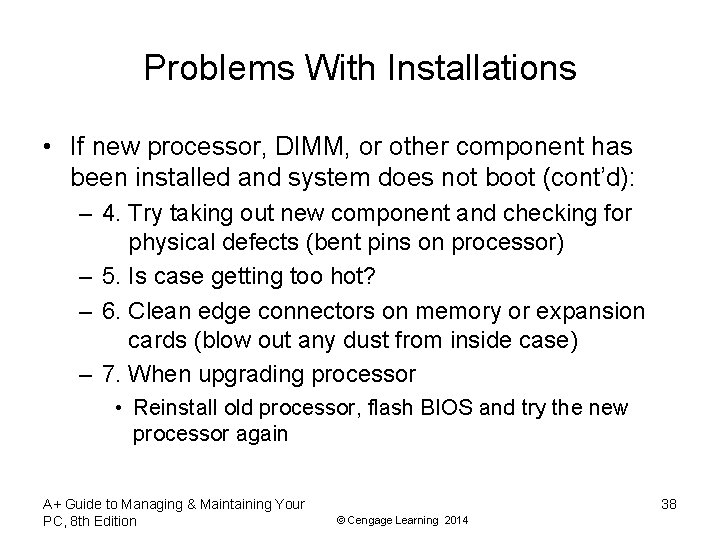 Problems With Installations

• If new processor, DIMM, or other component has been installed and system does not boot (cont'd):

– 4. Try taking out new component and checking for physical defects (bent pins on processor)

– 5. Is case getting too hot?

– 6. Clean edge connectors on memory or expansion cards (blow out any dust from inside case)

– 7. When upgrading processor

• Reinstall old processor, flash BIOS and try the new processor again

A+ Guide to Managing & Maintaining Your PC, 8th Edition

© Cengage Learning 2014

38